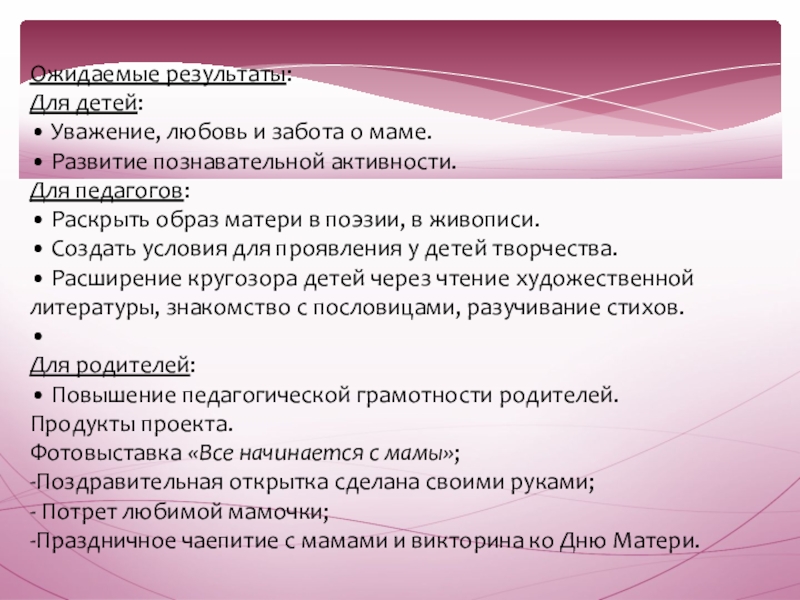 Ожидаемые результаты:
Для детей:
• Уважение, любовь и забота о маме.
• Развитие познавательной активности.
Для педагогов:
• Раскрыть образ матери в поэзии, в живописи.
• Создать условия для проявления у детей творчества.
• Расширение кругозора детей через чтение художественной литературы, знакомство с пословицами, разучивание стихов.
•
Для родителей:
• Повышение педагогической грамотности родителей.
Продукты проекта.
Фотовыставка «Все начинается с мамы»;
-Поздравительная открытка сделана своими руками;
- Потрет любимой мамочки;
-Праздничное чаепитие с мамами и викторина ко Дню Матери.